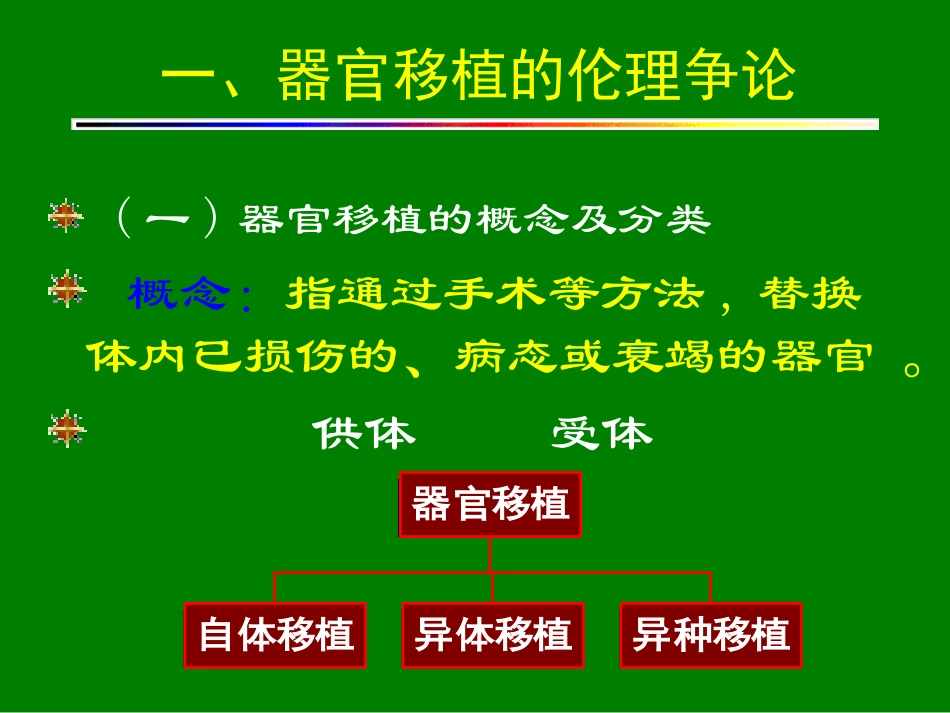 一、器官移植的伦理争论

（一）器官移植的概念及分类

概念：指通过手术等方法，替换体内已损伤的、病态或衰竭的器官。

供体　　受体

器官移植

自体移植

异体移植

异种移植